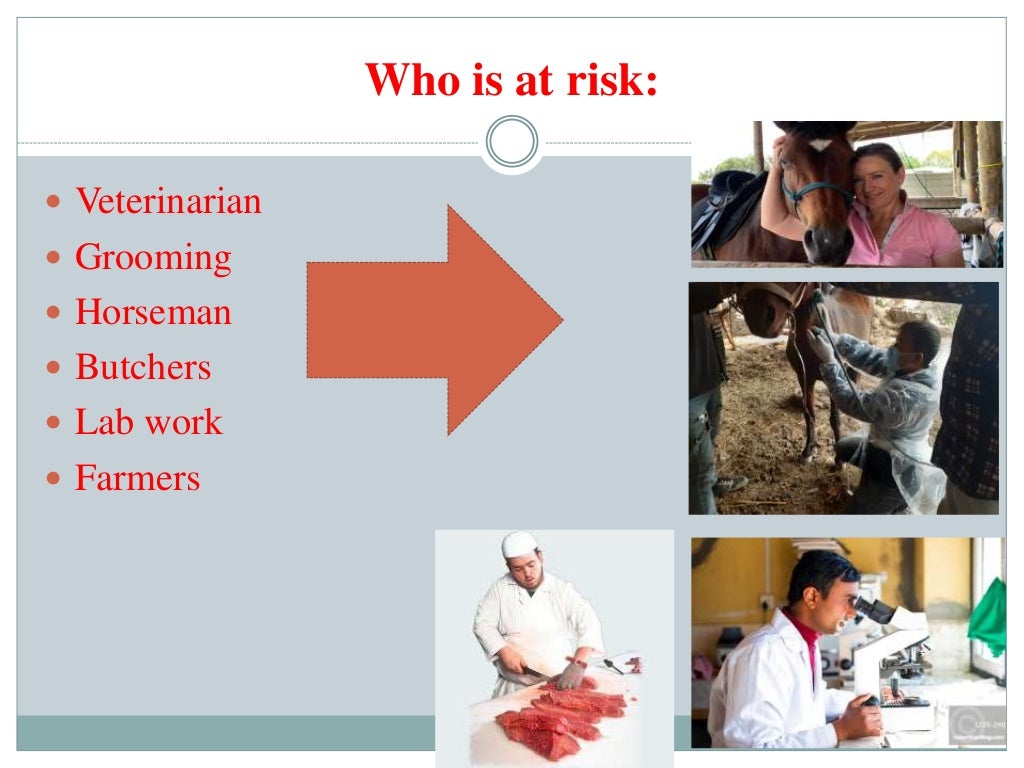 Who is at risk:

- Veterinarian
- Grooming
- Horseman
- Butchers
- Lab work
- Farmers